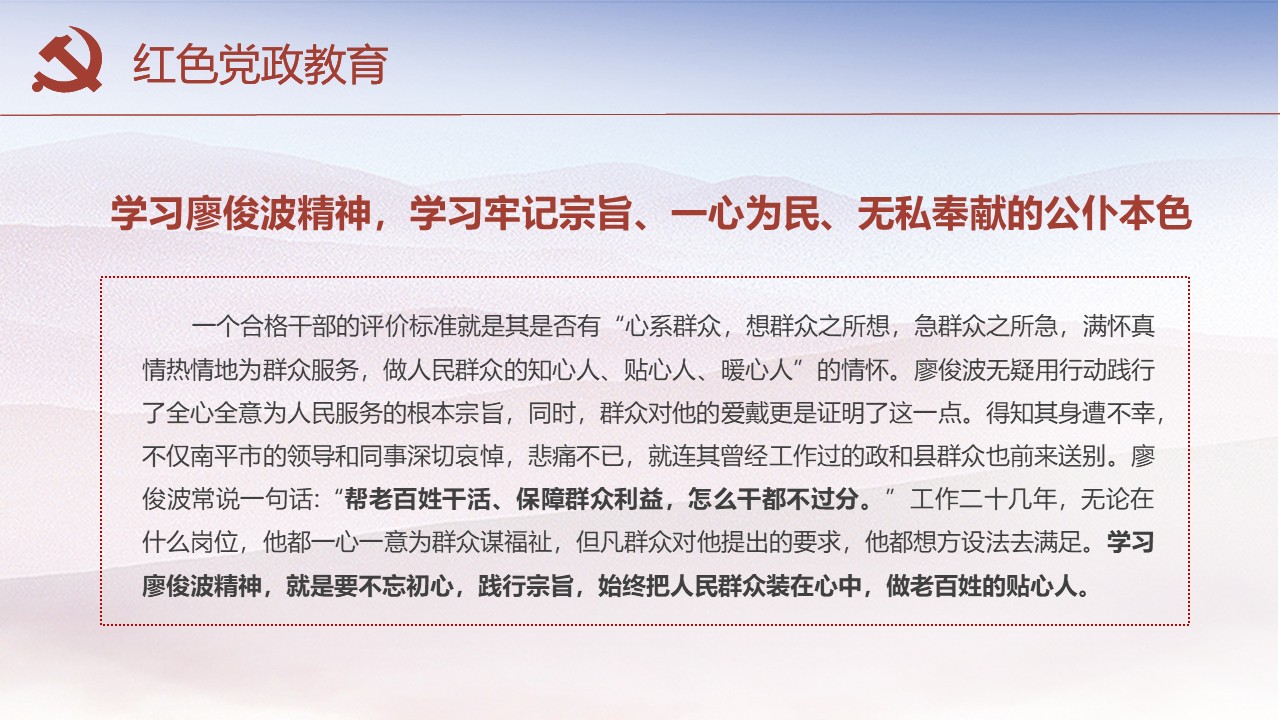 红色党政教育

学习廖俊波精神，学习牢记宗旨、一心为民、无私奉献的公仆本色

一个合格干部的评价标准就是其是否有“心系群众，想群众之所想，急群众之所急，满怀真情热情地为群众服务，做人民群众的知心人、贴心人、暖心人”的情怀。廖俊波无疑用行动践行了全心全意为人民服务的根本宗旨，同时，群众对他的爱戴更是证明了这一点。得知其身遭不幸，不仅南平市的领导和同事深切哀悼，悲痛不已，就连其曾经工作过的政和县群众也前来送别。廖俊波常说一句话：“帮老百姓干活、保障群众利益，怎么干都不过分。”工作二十几年，无论在什么岗位，他都一心一意为群众谋福祉，但凡群众对他提出的要求，他都想方设法去满足。学习廖俊波精神，就是要不忘初心，践行宗旨，始终把人民群众装在心中，做老百姓的贴心人。